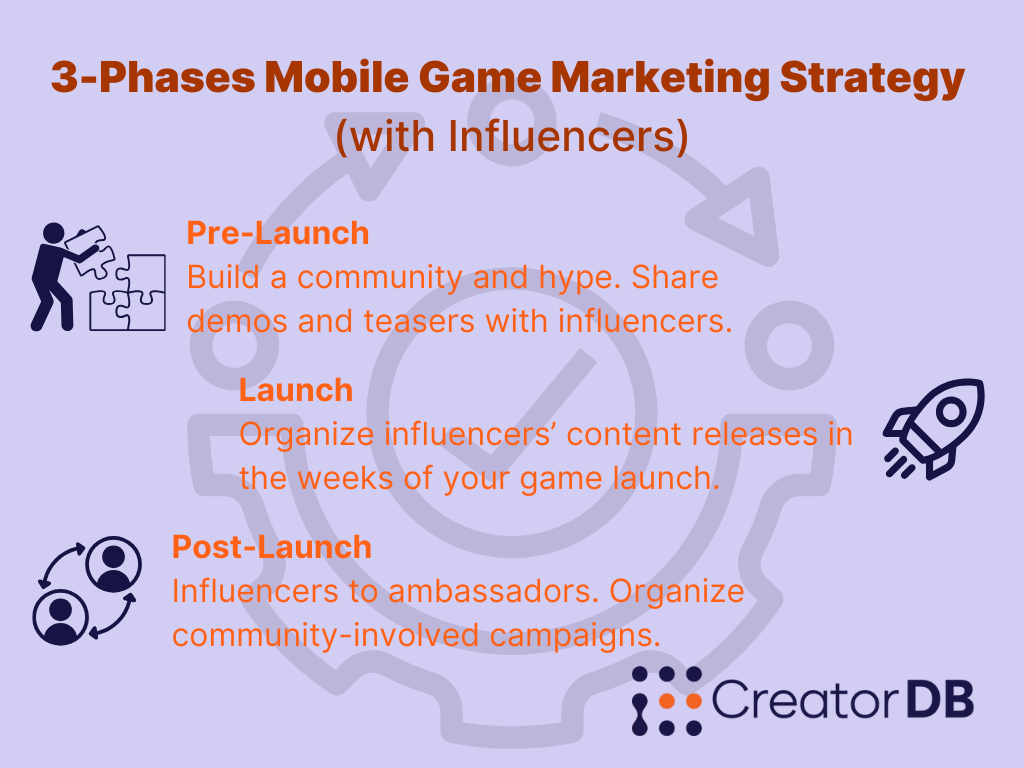 3-Phases Mobile Game Marketing Strategy
(with Influencers)

Pre-Launch
Build a community and hype. Share demos and teasers with influencers.

Launch
Organize influencers' content releases in the weeks of your game launch.

Post-Launch
Influencers to ambassadors. Organize community-involved campaigns.

CreatorDB